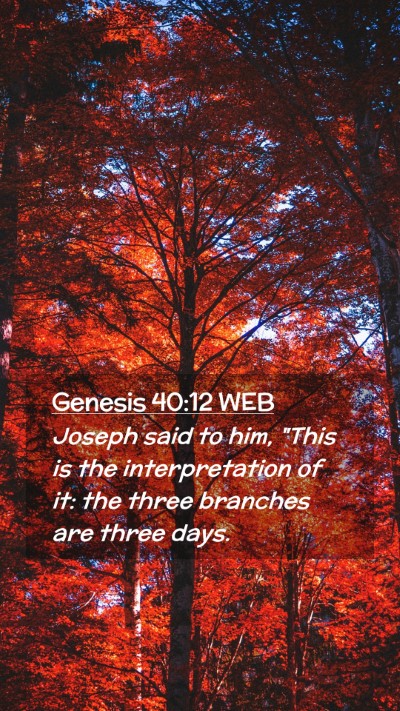 Genesis 40:12 WEB

Joseph said to him, "This is the interpretation of it: the three branches are three days.